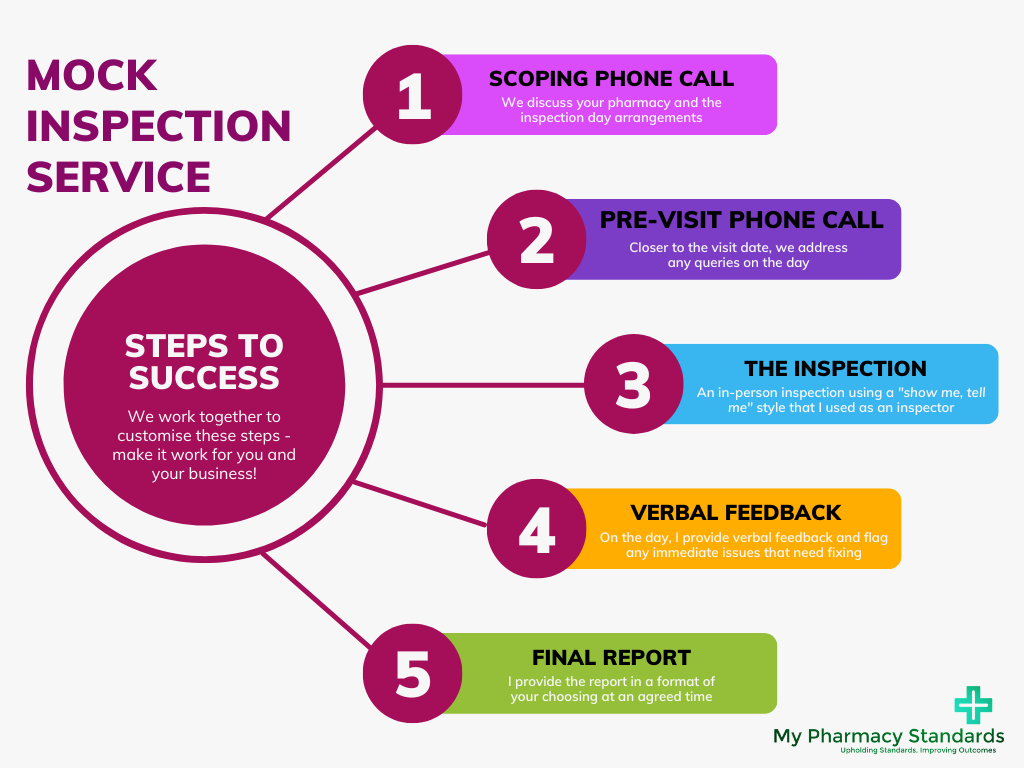 MOCK INSPECTION SERVICE

STEPS TO SUCCESS

We work together to customise these steps - make it work for you and your business!

1

SCOPING PHONE CALL

We discuss your pharmacy and the inspection day arrangements

2

PRE-VISIT PHONE CALL

Closer to the visit date, we address any queries on the day

3

THE INSPECTION

An in-person inspection using a "show me, tell me" style that I used as an inspector

4

VERBAL FEEDBACK

On the day, I provide verbal feedback and flag any immediate issues that need fixing

5

FINAL REPORT

I provide the report in a format of your choosing at an agreed time

My Pharmacy Standards

Upholding Standards. Improving Outcomes